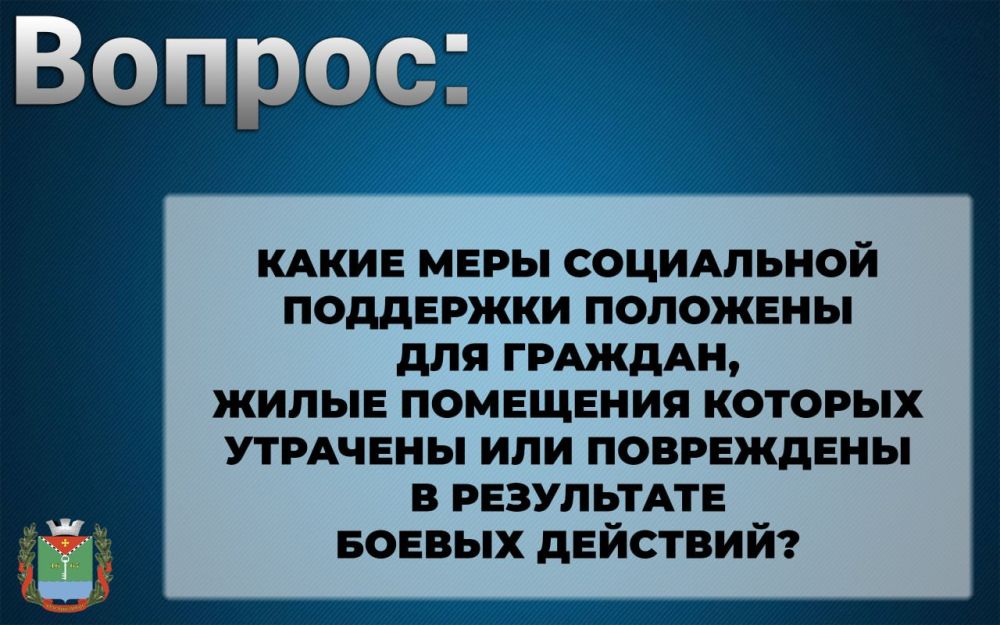 Вопрос:

КАКИЕ МЕРЫ СОЦИАЛЬНОЙ ПОДДЕРЖКИ ПОЛОЖЕНЫ ДЛЯ ГРАЖДАН, ЖИЛЫЕ ПОМЕЩЕНИЯ КОТОРЫХ УТРАЧЕНЫ ИЛИ ПОВРЕЖДЕНЫ В РЕЗУЛЬТАТЕ БОЕВЫХ ДЕЙСТВИЙ?